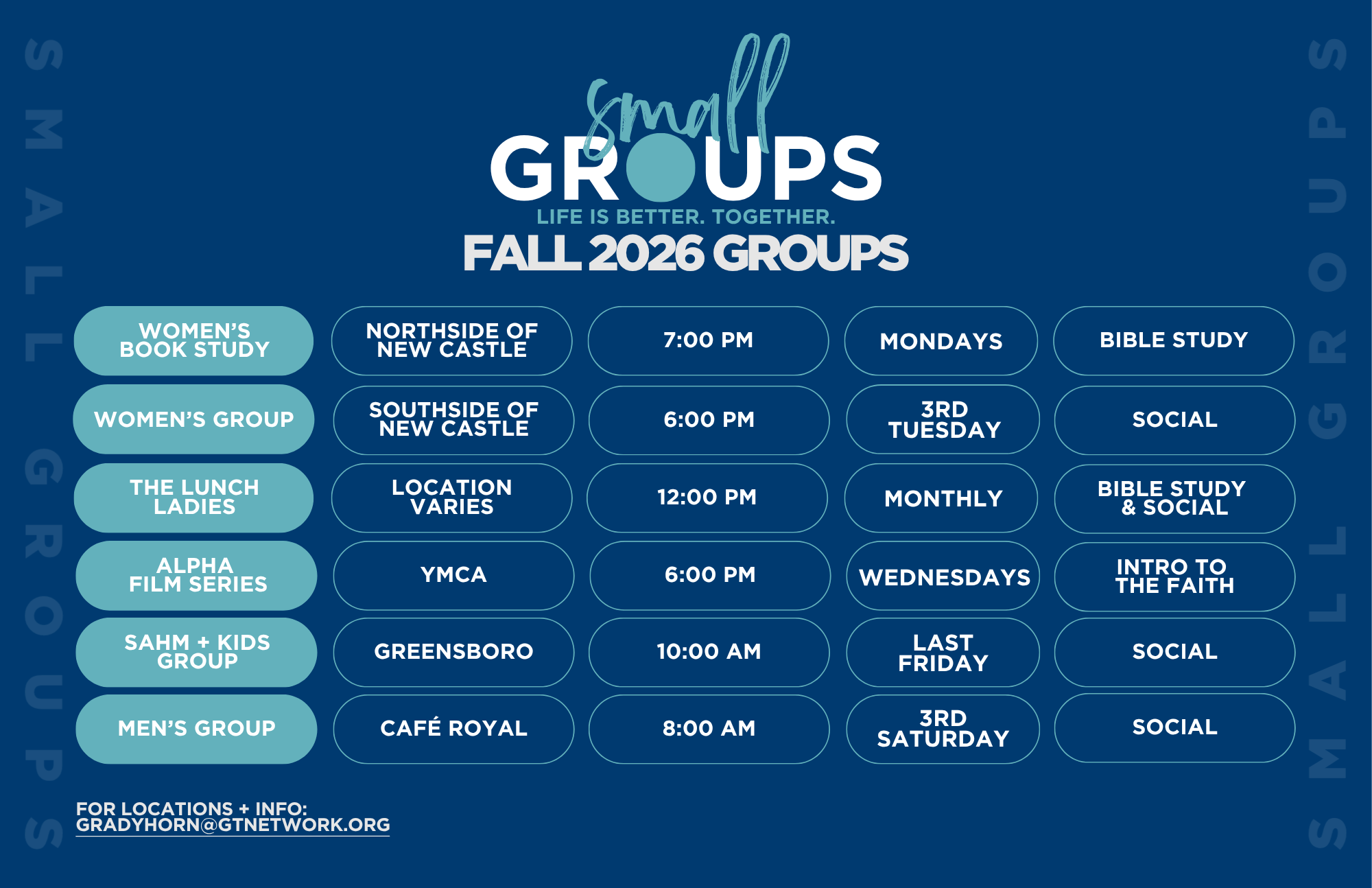 small
GROUPS
LIFE IS BETTER. TOGETHER.
FALL 2026 GROUPS

| WOMEN'S BOOK STUDY | NORTHSIDE OF NEW CASTLE | 7:00 PM | MONDAYS | BIBLE STUDY |
|---|---|---|---|---|
| WOMEN'S GROUP | SOUTHSIDE OF NEW CASTLE | 6:00 PM | 3RD TUESDAY | SOCIAL |
| THE LUNCH LADIES | LOCATION VARIES | 12:00 PM | MONTHLY | BIBLE STUDY & SOCIAL |
| ALPHA FILM SERIES | YMCA | 6:00 PM | WEDNESDAYS | INTRO TO THE FAITH |
| SAHM + KIDS GROUP | GREENSBORO | 10:00 AM | LAST FRIDAY | SOCIAL |
| MEN'S GROUP | CAFÉ ROYAL | 8:00 AM | 3RD SATURDAY | SOCIAL |

FOR LOCATIONS + INFO:
GRADYHORN@GTNETWORK.ORG

SMALL GROUPS